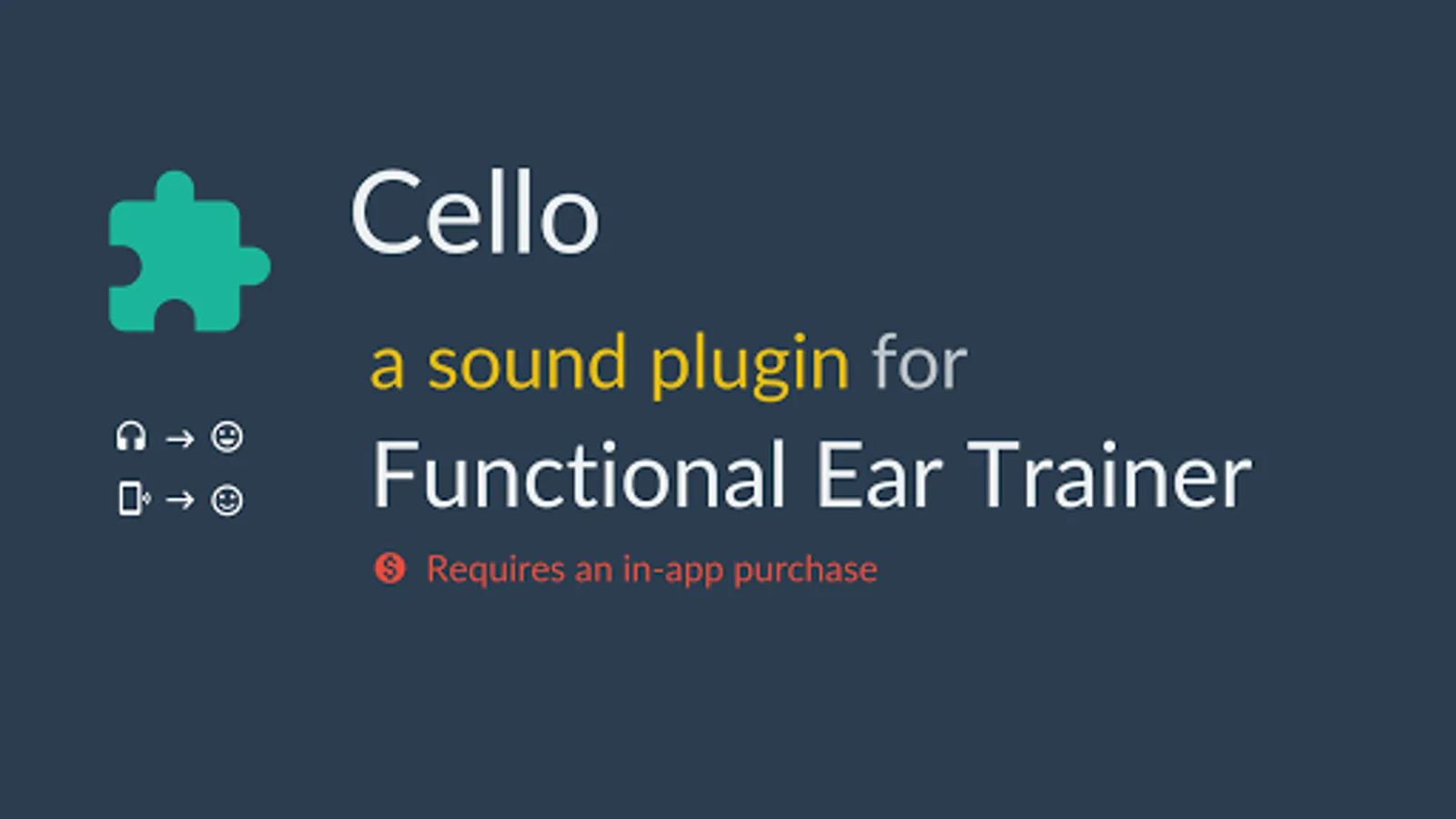 Cello

a sound plugin for

Functional Ear Trainer

Requires an in-app purchase